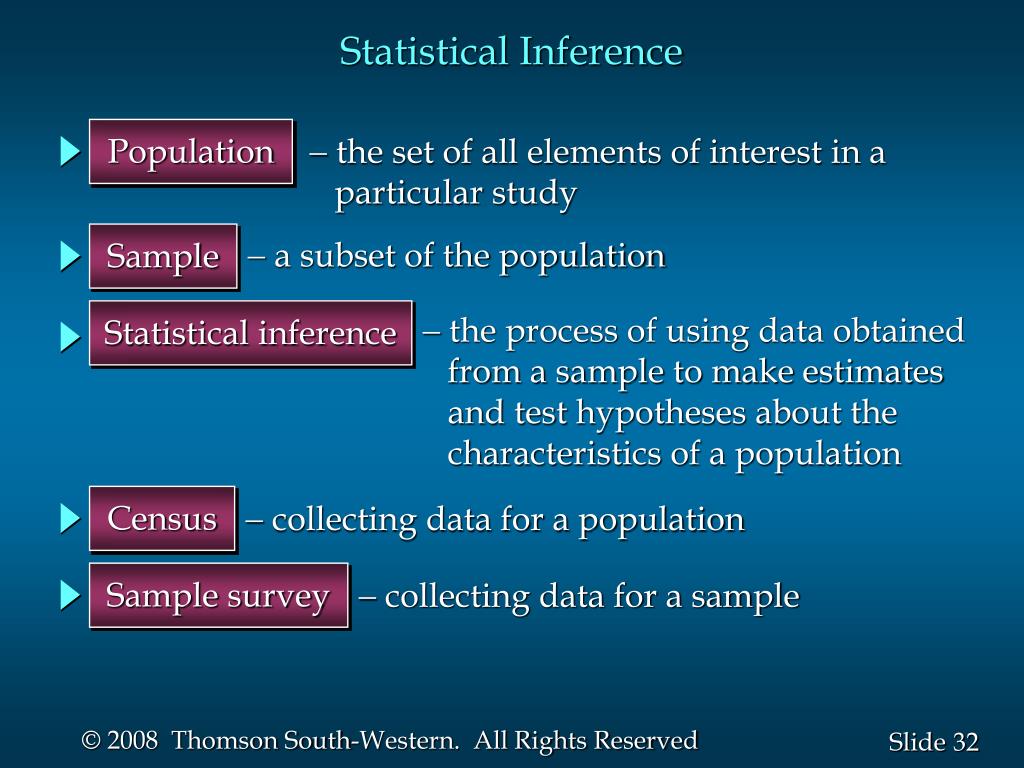 Statistical Inference

Population – the set of all elements of interest in a particular study

Sample – a subset of the population

Statistical inference – the process of using data obtained from a sample to make estimates and test hypotheses about the characteristics of a population

Census – collecting data for a population

Sample survey – collecting data for a sample

© 2008 Thomson South-Western. All Rights Reserved

Slide 32